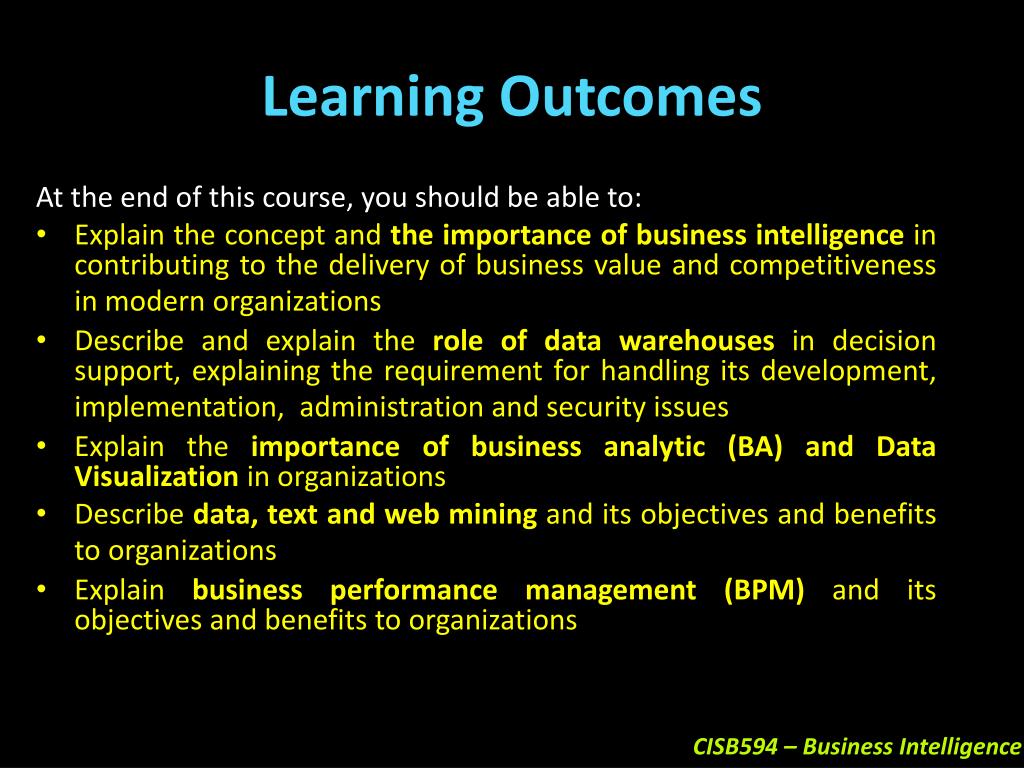 Learning Outcomes

At the end of this course, you should be able to:

• Explain the concept and the importance of business intelligence in contributing to the delivery of business value and competitiveness in modern organizations
• Describe and explain the role of data warehouses in decision support, explaining the requirement for handling its development, implementation, administration and security issues
• Explain the importance of business analytic (BA) and Data Visualization in organizations
• Describe data, text and web mining and its objectives and benefits to organizations
• Explain business performance management (BPM) and its objectives and benefits to organizations

CISB594 – Business Intelligence